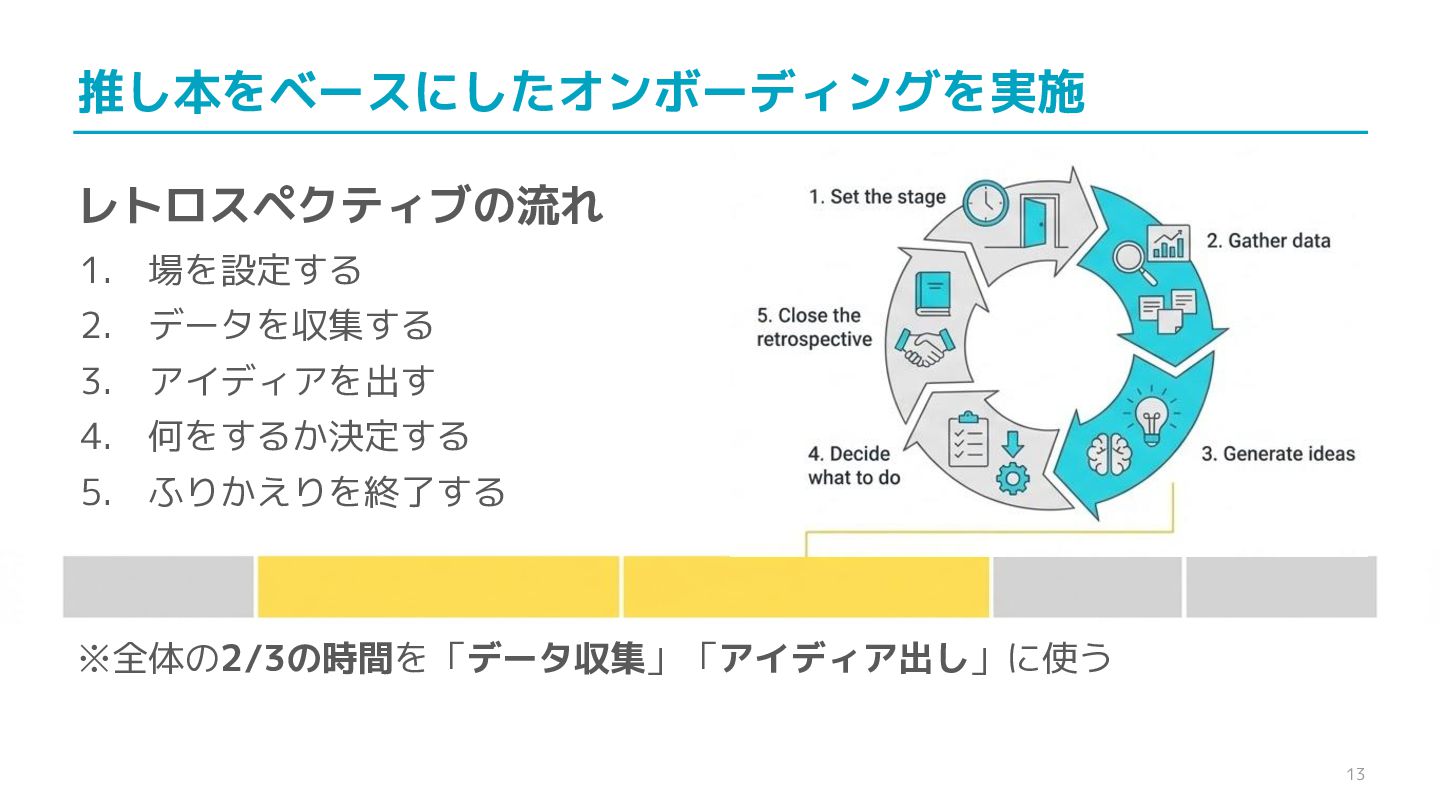 推し本をベースにしたオンボーディングを実施

レトロスペクティブの流れ

1. 場を設定する
2. データを収集する
3. アイディアを出す
4. 何をするか決定する
5. ふりかえりを終了する

1. Set the stage
2. Gather data
3. Generate ideas
4. Decide what to do
5. Close the retrospective

※全体の2/3の時間を「データ収集」「アイディア出し」に使う

13